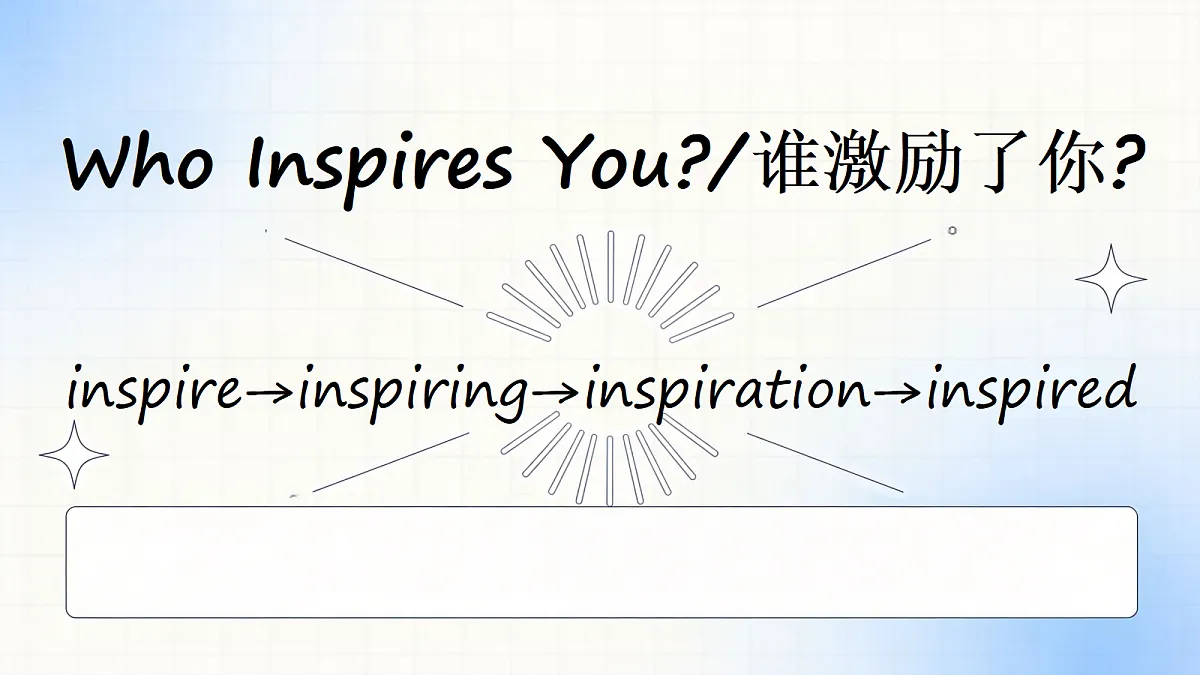 Who Inspires You?/谁激励了你?

inspire→inspiring→inspiration→inspired